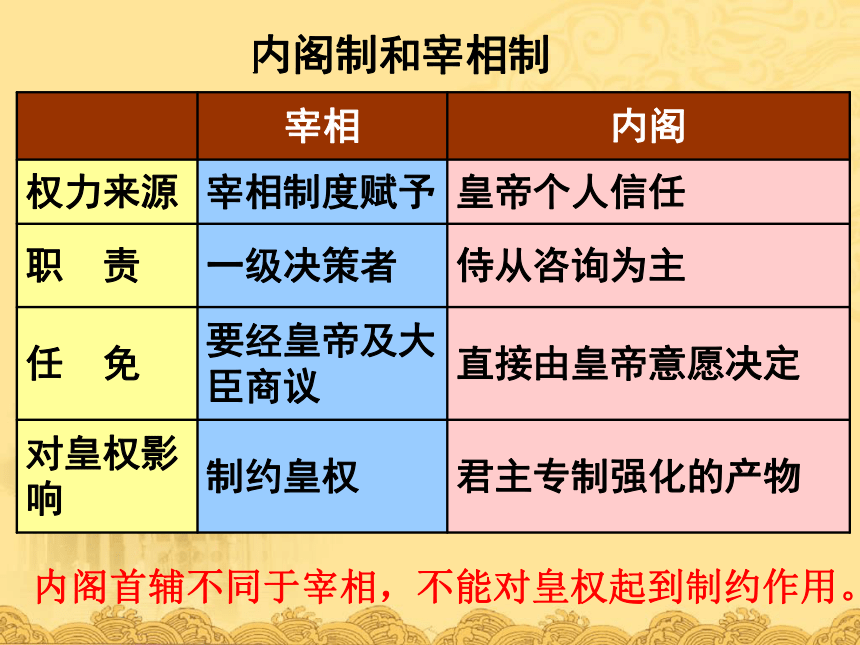 内阁制和宰相制

|  | 宰相 | 内阁 |
|---|---|---|
| 权力来源 | 宰相制度赋予 | 皇帝个人信任 |
| 职　责 | 一级决策者 | 侍从咨询为主 |
| 任　免 | 要经皇帝及大臣商议 | 直接由皇帝意愿决定 |
| 对皇权影响 | 制约皇权 | 君主专制强化的产物 |

内阁首辅不同于宰相，不能对皇权起到制约作用。